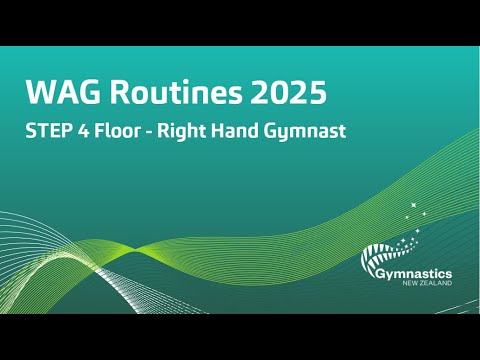 WAG Routines 2025

STEP 4 Floor - Right Hand Gymnast

Gymnastics
NEW ZEALAND